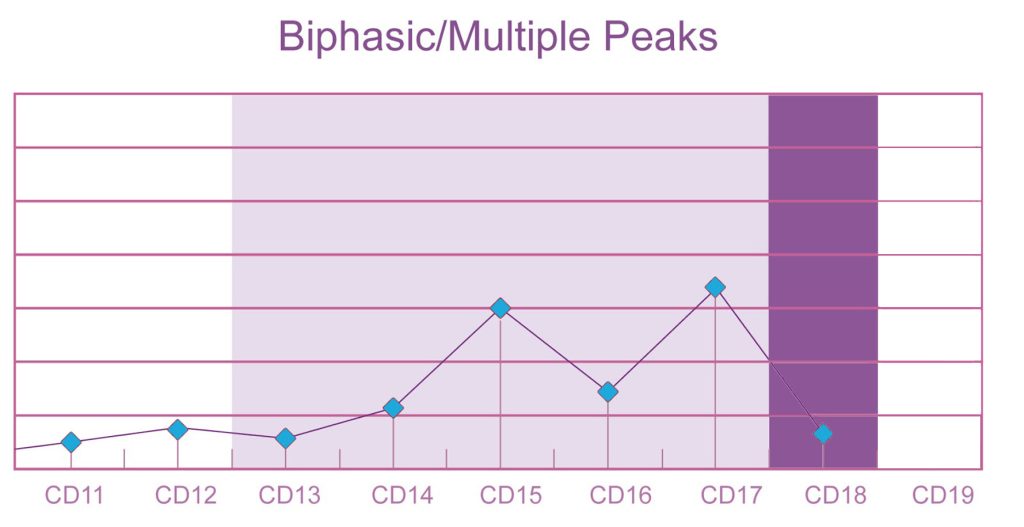 Biphasic/Multiple Peaks

CD11 CD12 CD13 CD14 CD15 CD16 CD17 CD18 CD19